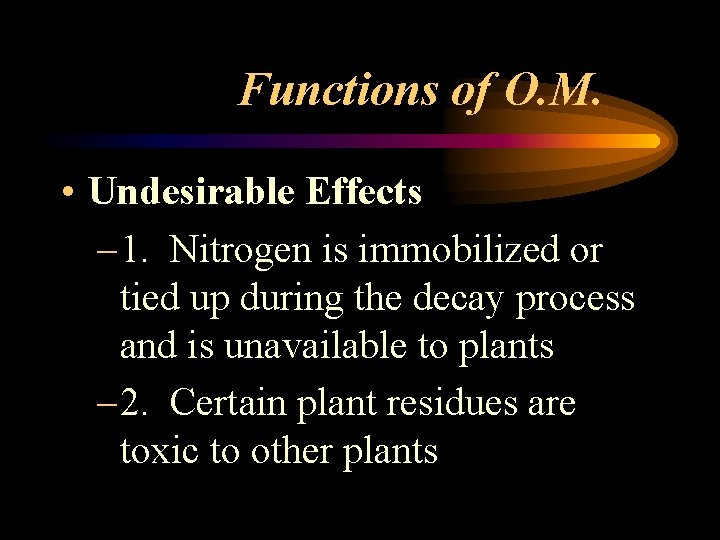 Functions of O.M.

• Undesirable Effects

– 1. Nitrogen is immobilized or tied up during the decay process and is unavailable to plants

– 2. Certain plant residues are toxic to other plants